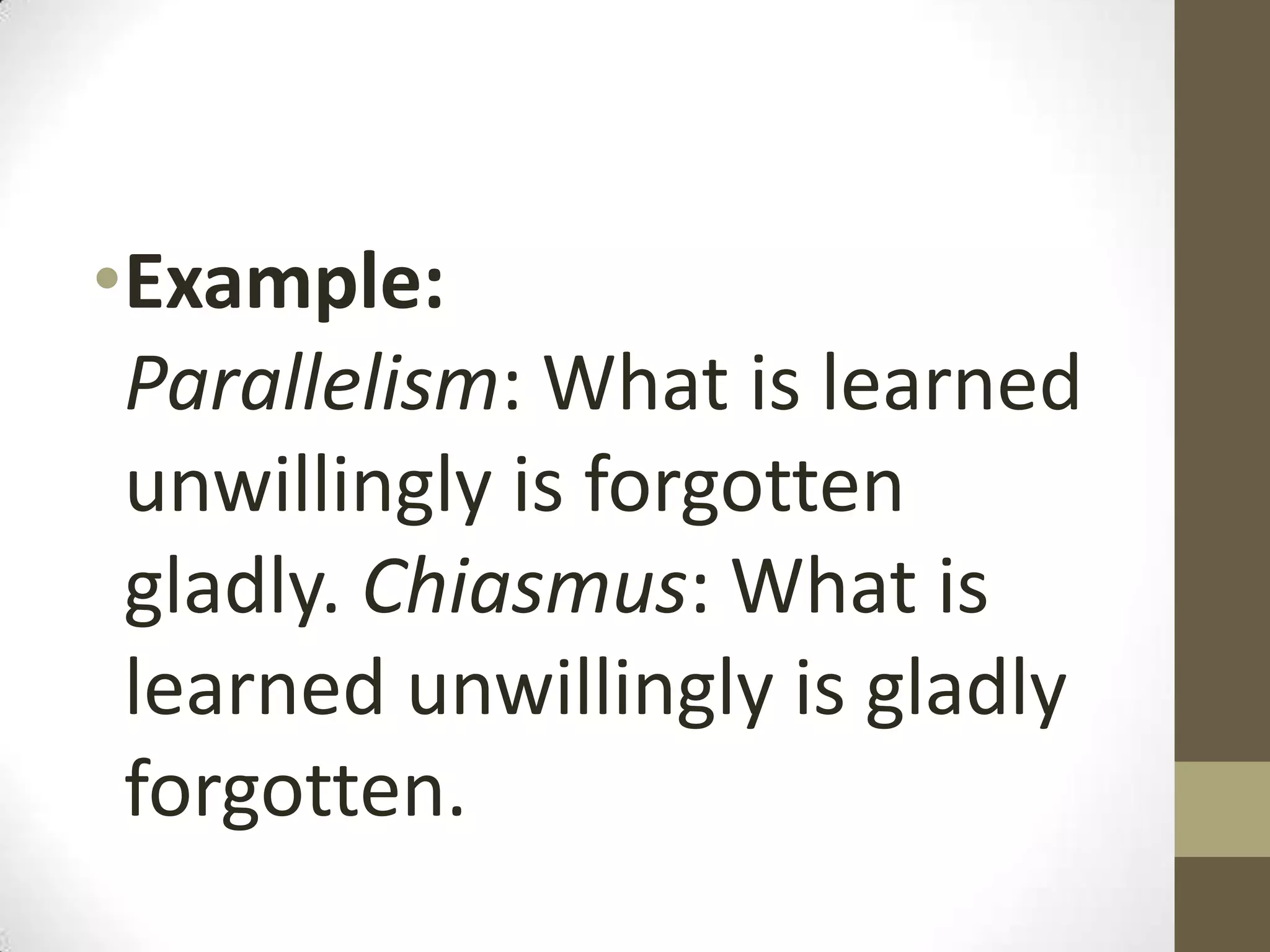 • Example:
Parallelism: What is learned unwillingly is forgotten gladly. Chiasmus: What is learned unwillingly is gladly forgotten.